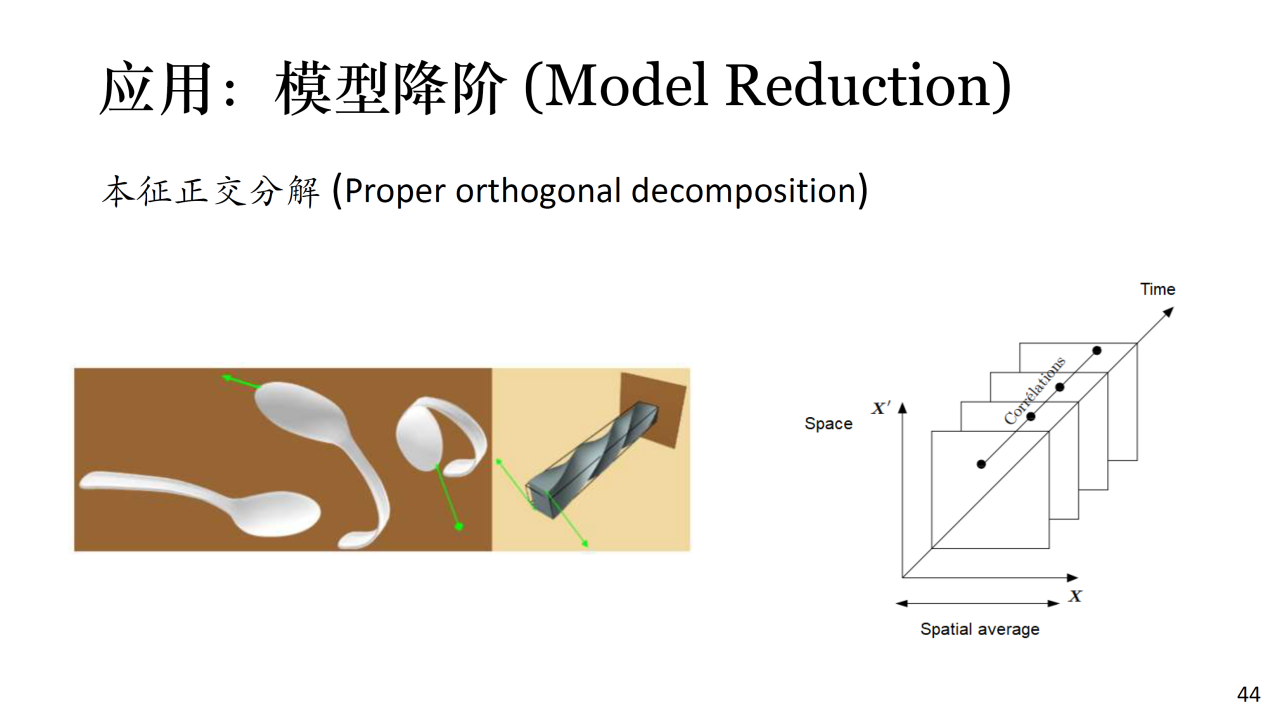 应用：模型降阶 (Model Reduction)

本征正交分解 (Proper orthogonal decomposition)

Time

Corrélations

Space

$X'$

$X$

Spatial average

44